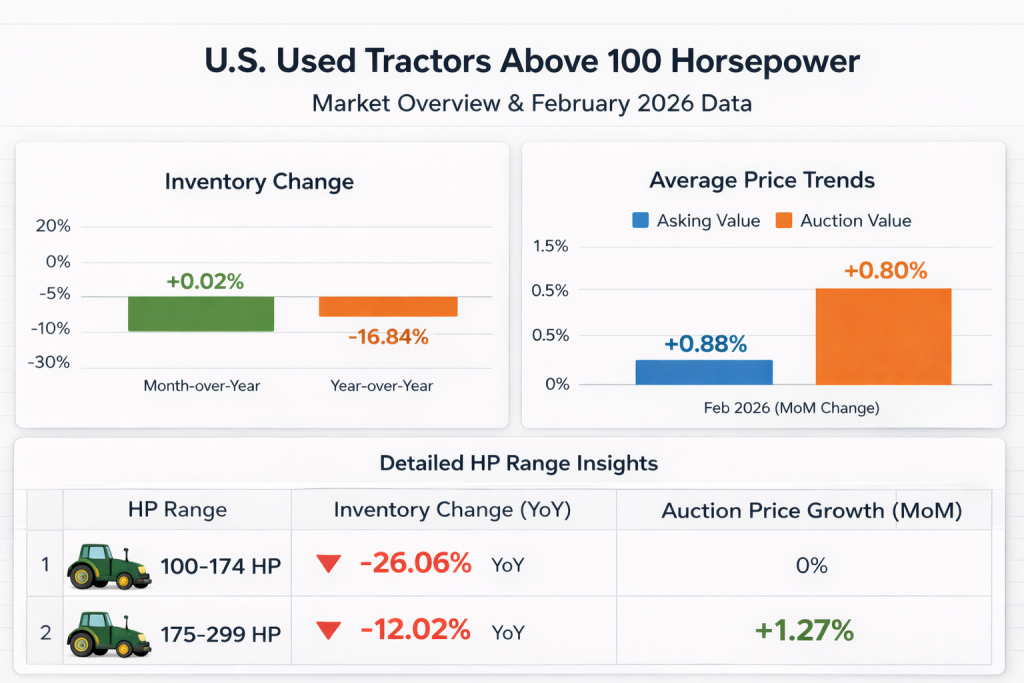 U.S. Used Tractors Above 100 Horsepower

Market Overview & February 2026 Data

Inventory Change

20%
0%
-5%
-10%
-30%

+0.02%
-16.84%

Month-over-Year
Year-over-Year

Average Price Trends

Asking Value
Auction Value

1.5%
0.5%
0.5%
0%

+0.88%
+0.80%

Feb 2026 (MoM Change)

Detailed HP Range Insights

| | HP Range | Inventory Change (YoY) | Auction Price Growth (MoM) |
|---|---|---|---|
| 1 | 100-174 HP | -26.06% YoY | 0% |
| 2 | 175-299 HP | -12.02% YoY | +1.27% |